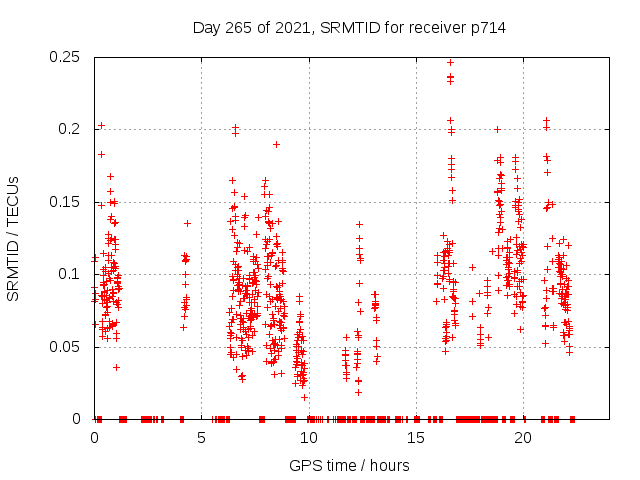 Day 265 of 2021, SRMTID for receiver p714

SRMTID / TECUs

0.25
0.2
0.15
0.1
0.05
0

0
5
10
15
20

GPS time / hours